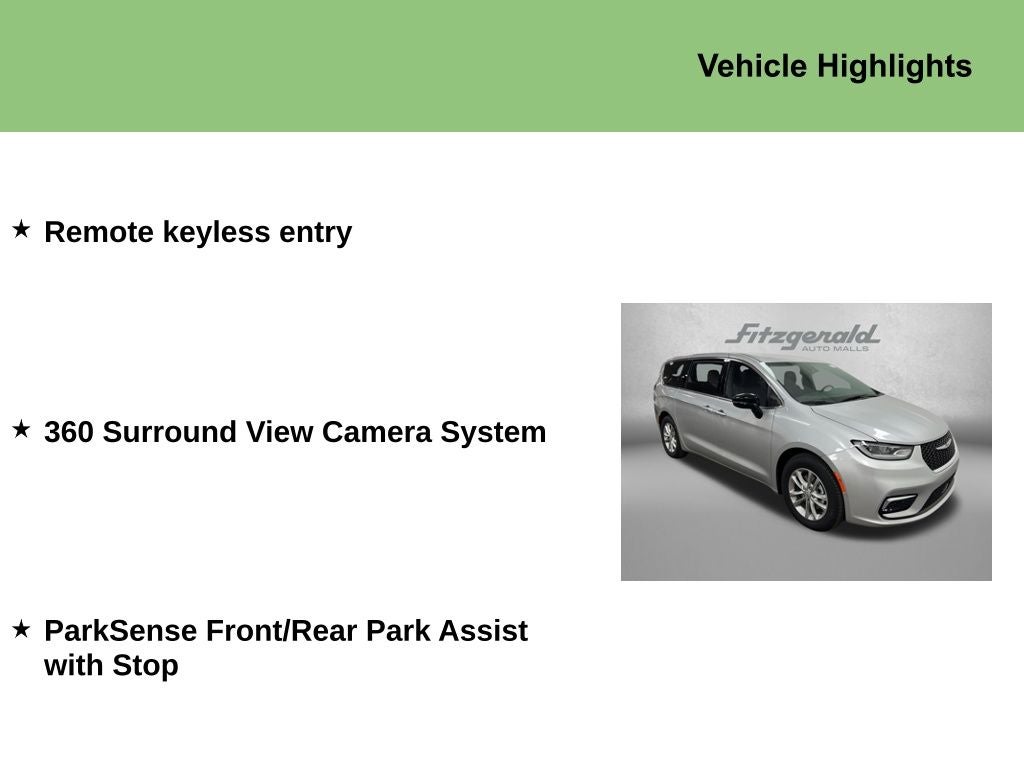 Vehicle Highlights

★ Remote keyless entry

★ 360 Surround View Camera System

★ ParkSense Front/Rear Park Assist with Stop

Fitzgerald
AUTO MALLS